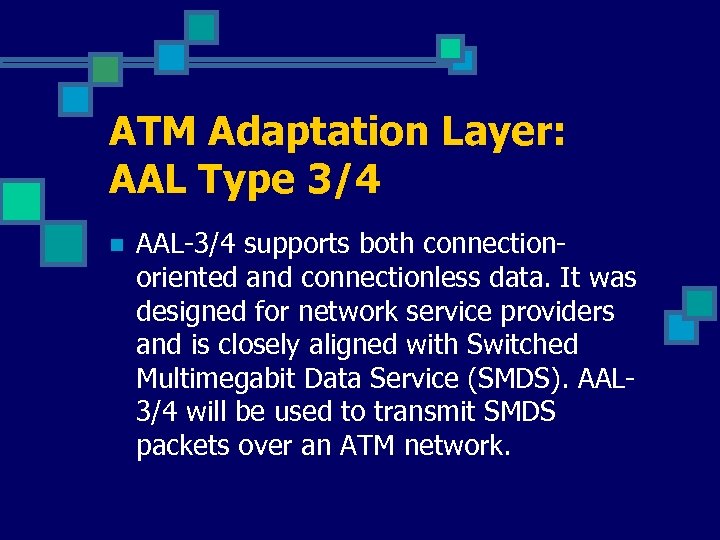 ATM Adaptation Layer: AAL Type 3/4

AAL-3/4 supports both connection-oriented and connectionless data. It was designed for network service providers and is closely aligned with Switched Multimegabit Data Service (SMDS). AAL-3/4 will be used to transmit SMDS packets over an ATM network.